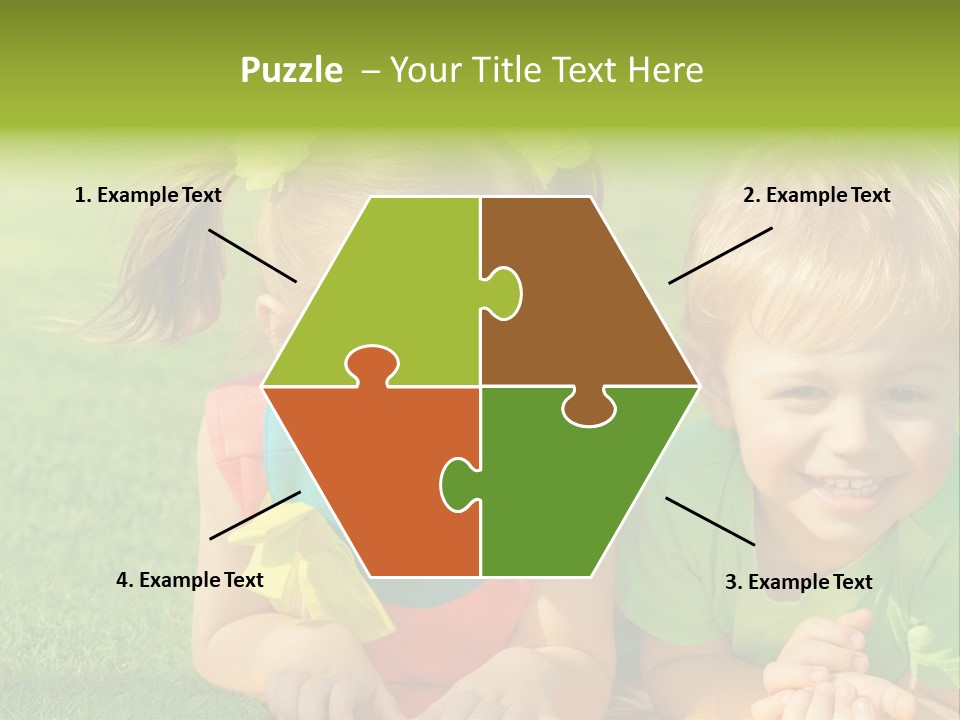 Puzzle – Your Title Text Here

1. Example Text

2. Example Text

4. Example Text

3. Example Text